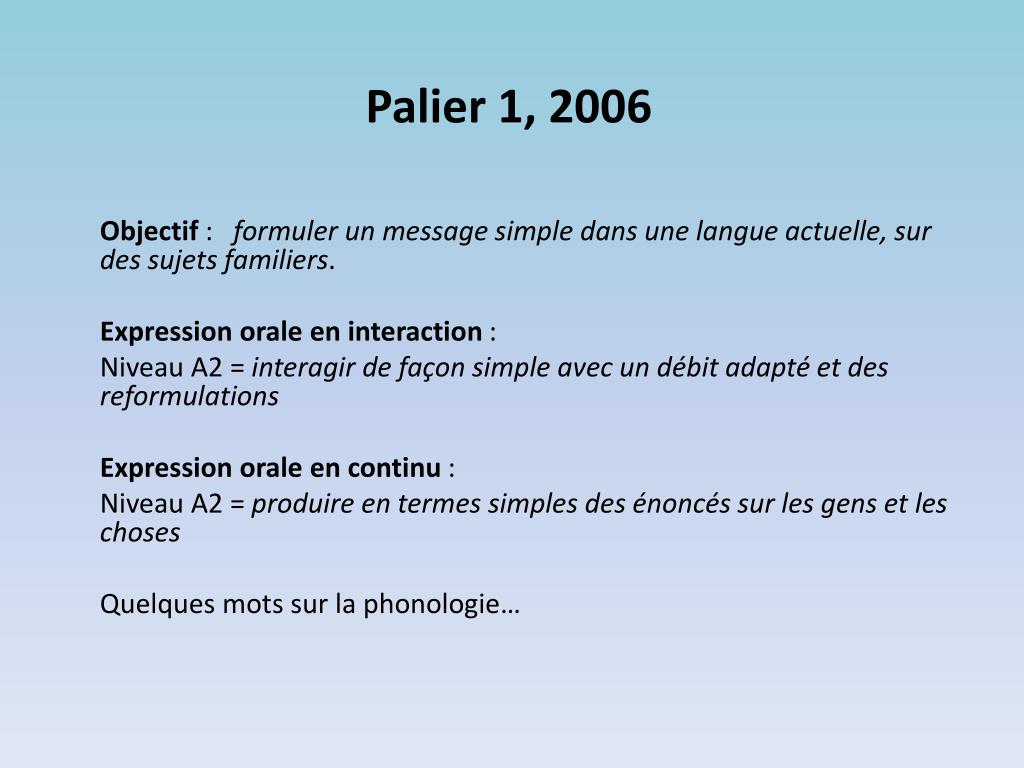 Palier 1, 2006

Objectif : formuler un message simple dans une langue actuelle, sur des sujets familiers.

Expression orale en interaction :
Niveau A2 = interagir de façon simple avec un débit adapté et des reformulations

Expression orale en continu :
Niveau A2 = produire en termes simples des énoncés sur les gens et les choses

Quelques mots sur la phonologie…